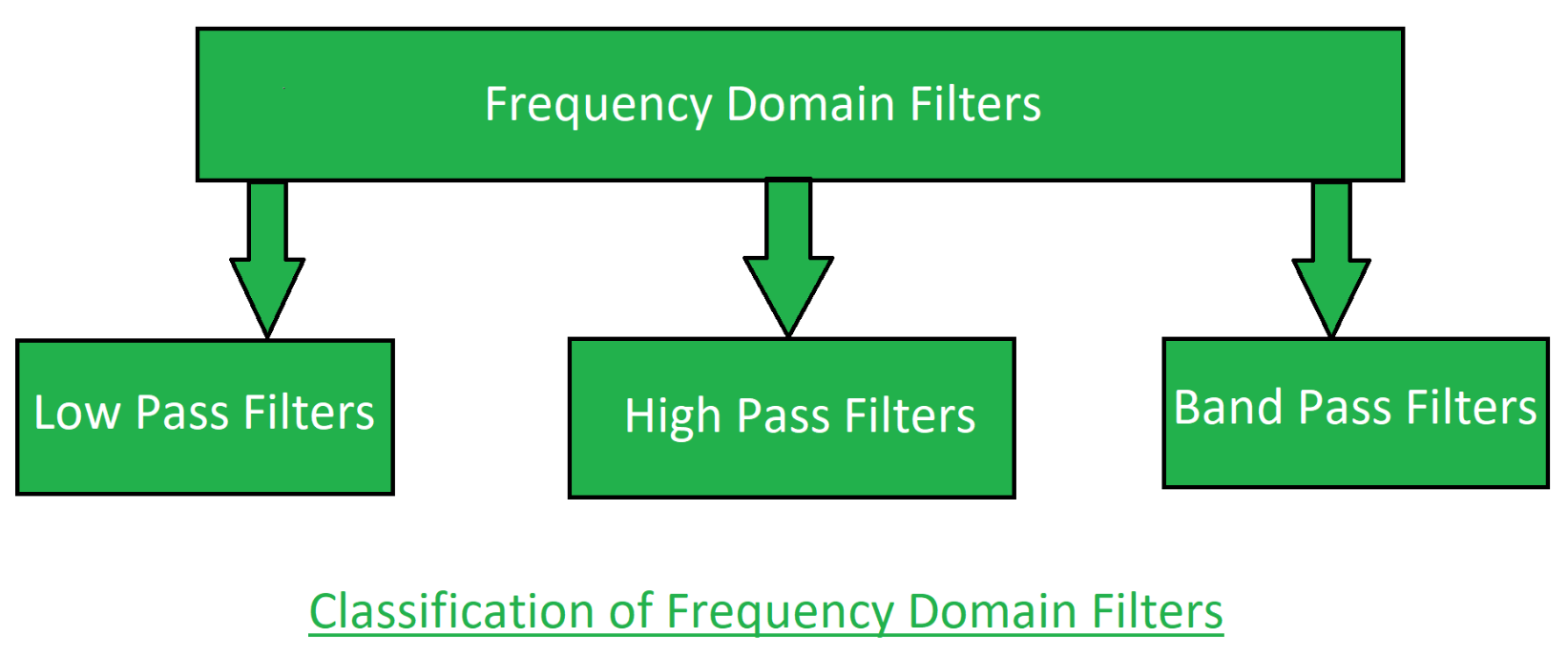 Frequency Domain Filters

Low Pass Filters

High Pass Filters

Band Pass Filters

Classification of Frequency Domain Filters